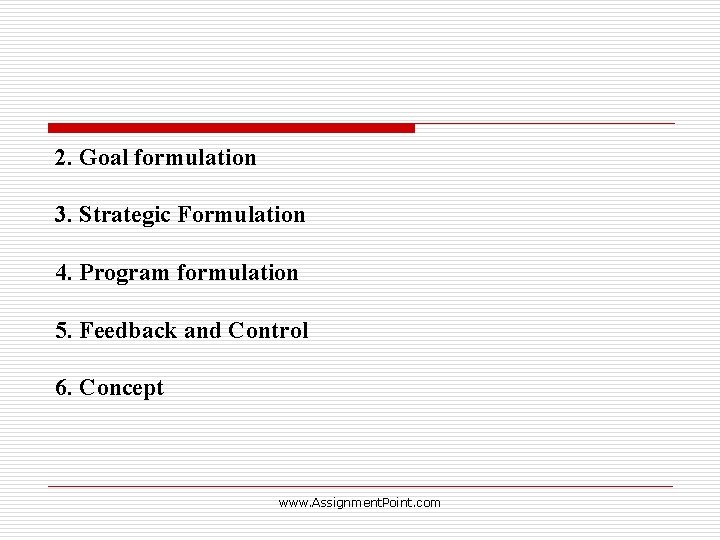 2. Goal formulation

3. Strategic Formulation

4. Program formulation

5. Feedback and Control

6. Concept

www.AssignmentPoint.com